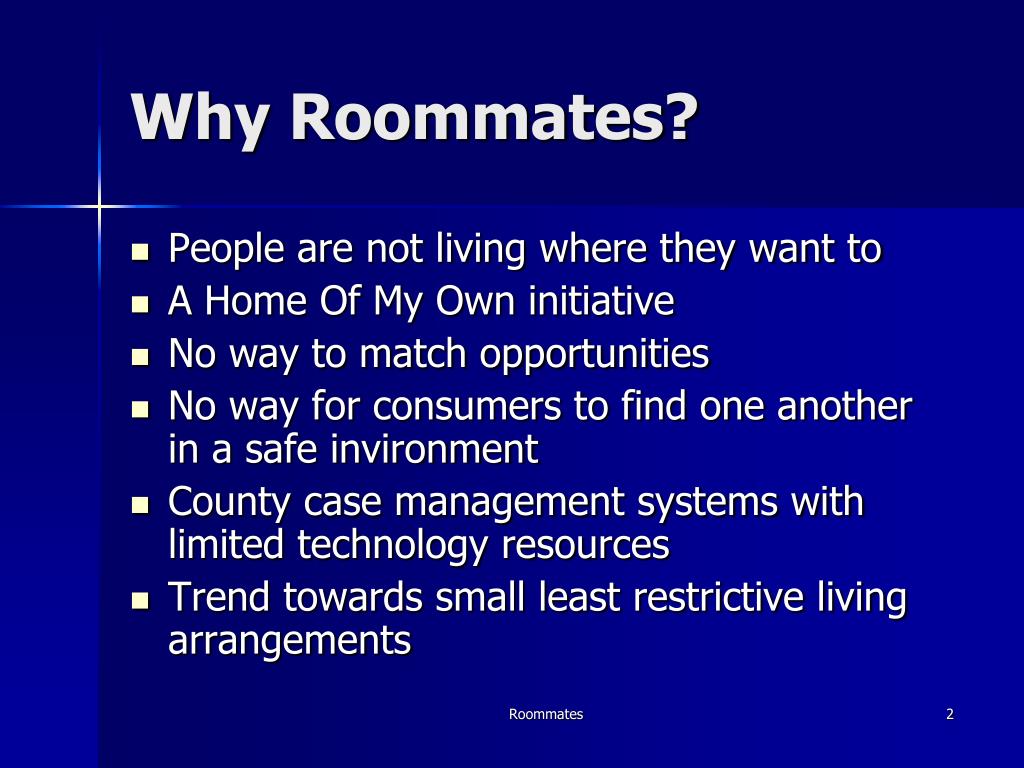 Why Roommates?

- People are not living where they want to
- A Home Of My Own initiative
- No way to match opportunities
- No way for consumers to find one another in a safe invironment
- County case management systems with limited technology resources
- Trend towards small least restrictive living arrangements

Roommates

2